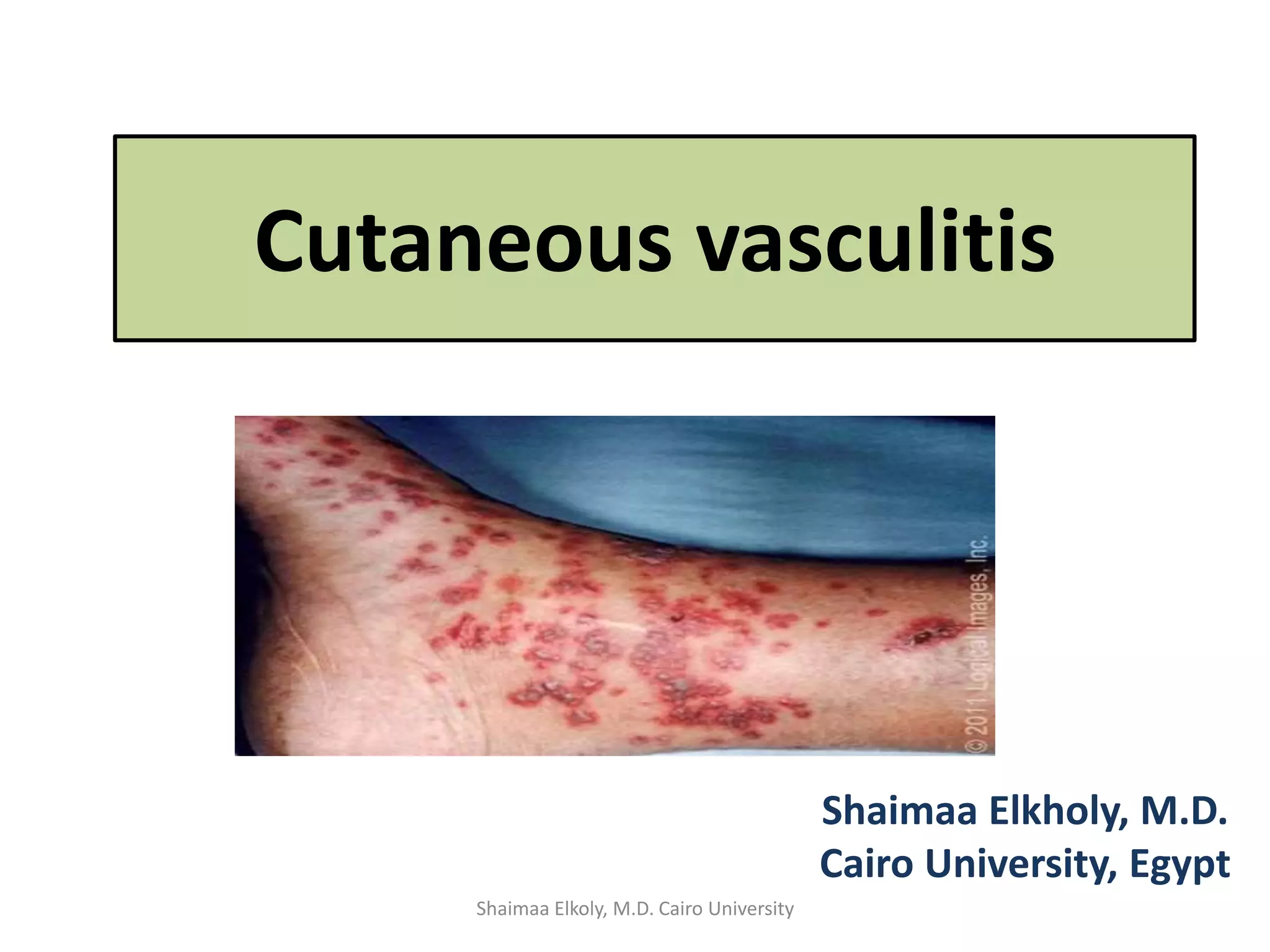 Cutaneous vasculitis

© 2011 Logical Images, Inc.

Shaimaa Elkholy, M.D.
Cairo University, Egypt

Shaimaa Elkoly, M.D. Cairo University